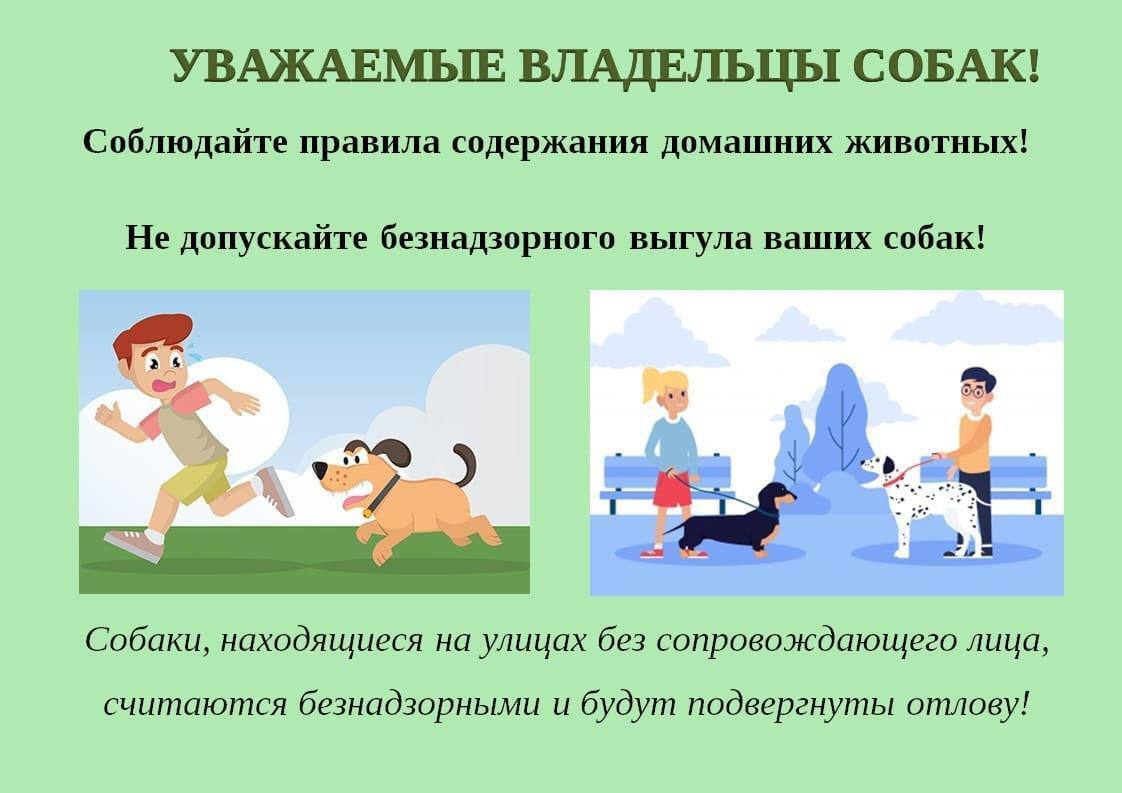 УВАЖАЕМЫЕ ВЛАДЕЛЬЦЫ СОБАК!

Соблюдайте правила содержания домашних животных!

Не допускайте безнадзорного выгула ваших собак!

Собаки, находящиеся на улицах без сопровождающего лица, считаются безнадзорными и будут подвергнуты отлову!